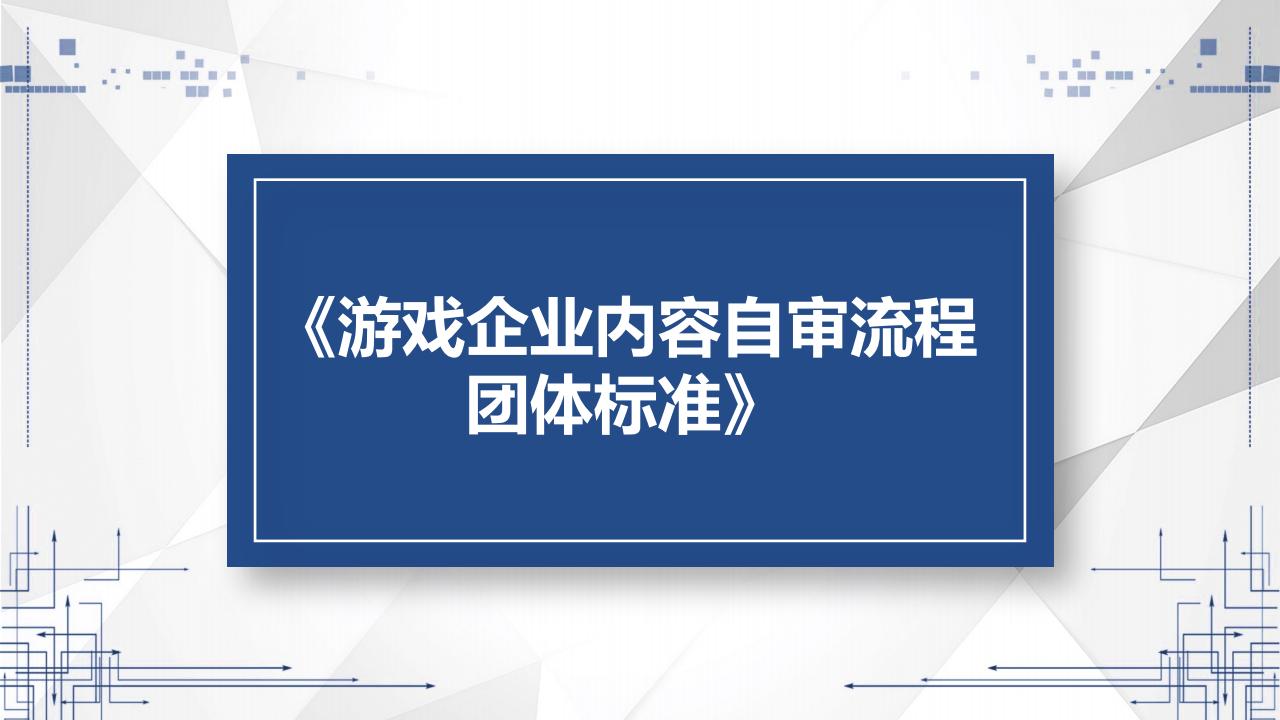 《游戏企业内容自审流程团体标准》